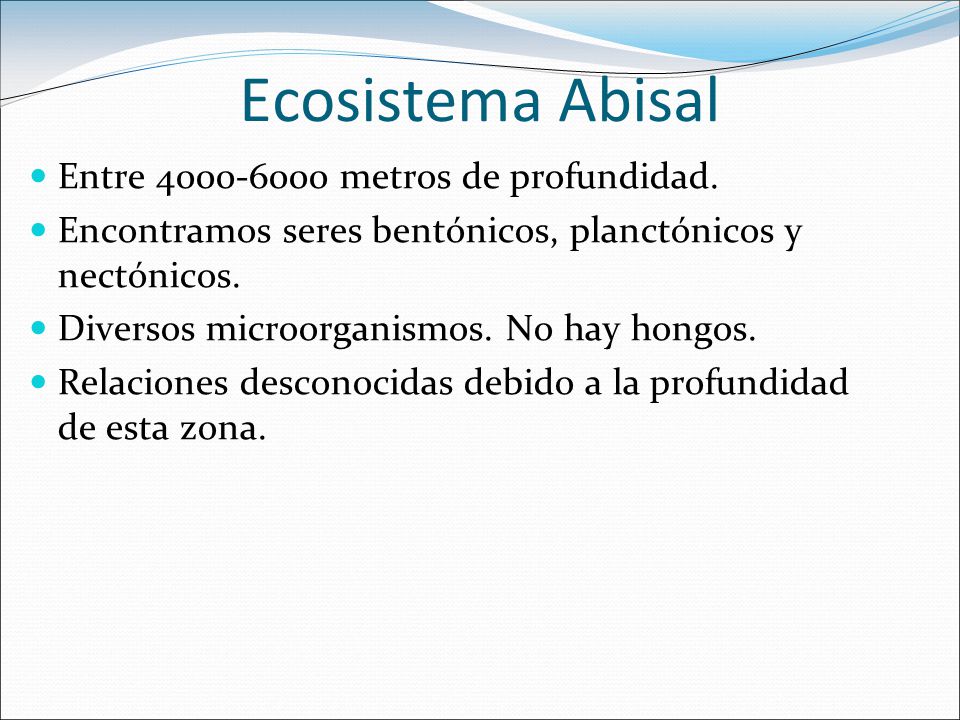 Ecosistema Abisal

- Entre 4000-6000 metros de profundidad.
- Encontramos seres bentónicos, planctónicos y nectónicos.
- Diversos microorganismos. No hay hongos.
- Relaciones desconocidas debido a la profundidad de esta zona.